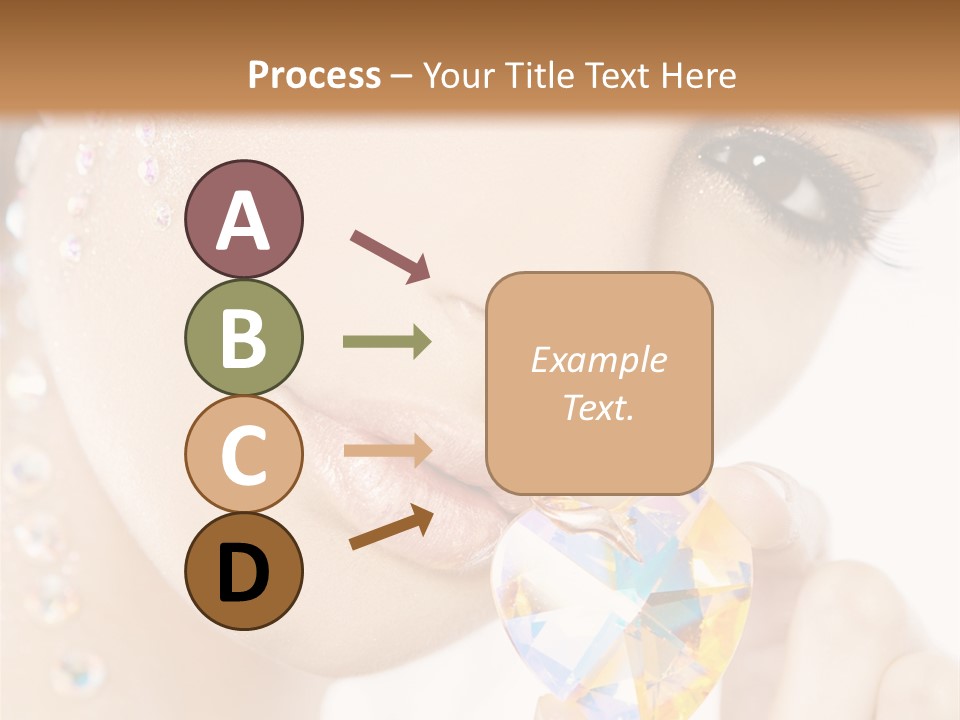 Process – Your Title Text Here

A

B

C

D

Example Text.